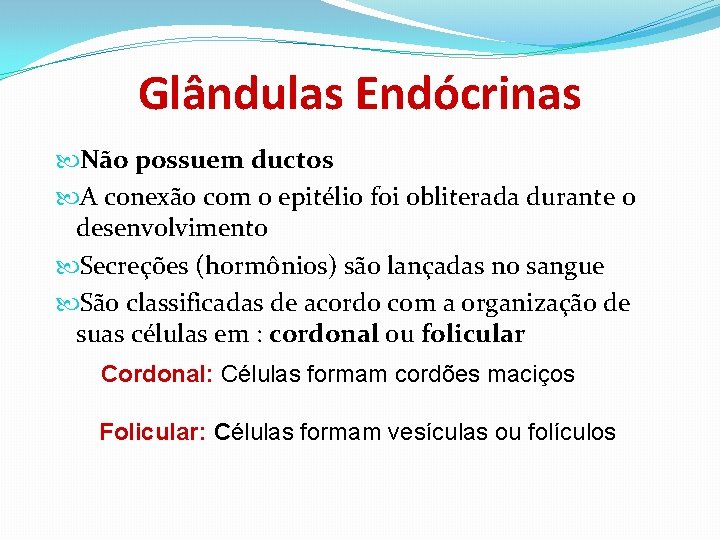 Glândulas Endócrinas

Não possuem ductos

A conexão com o epitélio foi obliterada durante o desenvolvimento

Secreções (hormônios) são lançadas no sangue

São classificadas de acordo com a organização de suas células em : cordonal ou folicular

Cordonal: Células formam cordões maciços

Folicular: Células formam vesículas ou folículos